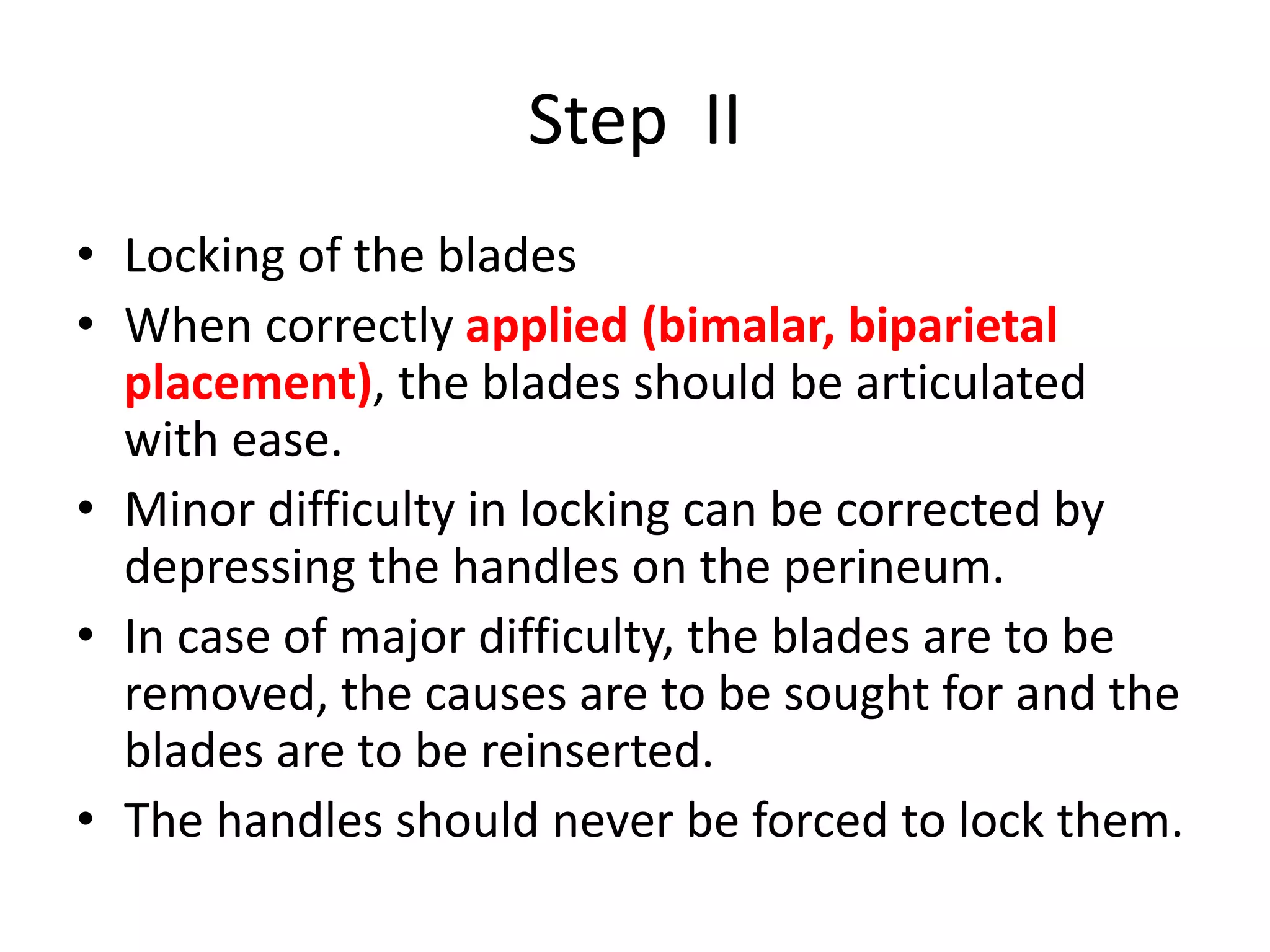 Step II

• Locking of the blades
• When correctly applied (bimalar, biparietal placement), the blades should be articulated with ease.
• Minor difficulty in locking can be corrected by depressing the handles on the perineum.
• In case of major difficulty, the blades are to be removed, the causes are to be sought for and the blades are to be reinserted.
• The handles should never be forced to lock them.